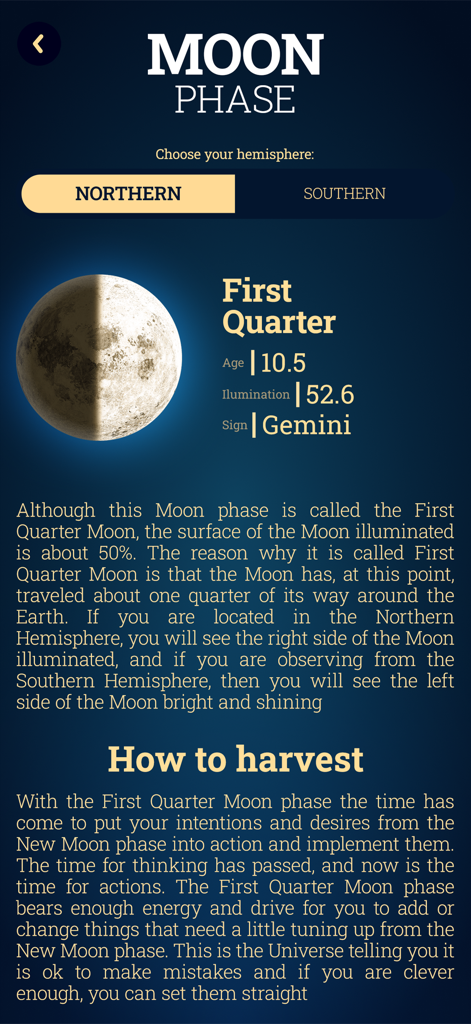 MOON
PHASE

Choose your hemisphere:

NORTHERN

SOUTHERN

First Quarter

Age | 10.5

Ilumination | 52.6

Sign | Gemini

Although this Moon phase is called the First Quarter Moon, the surface of the Moon illuminated is about 50%. The reason why it is called First Quarter Moon is that the Moon has, at this point, traveled about one quarter of its way around the Earth. If you are located in the Northern Hemisphere, you will see the right side of the Moon illuminated, and if you are observing from the Southern Hemisphere, then you will see the left side of the Moon bright and shining

How to harvest

With the First Quarter Moon phase the time has come to put your intentions and desires from the New Moon phase into action and implement them. The time for thinking has passed, and now is the time for actions. The First Quarter Moon phase bears enough energy and drive for you to add or change things that need a little tuning up from the New Moon phase. This is the Universe telling you it is ok to make mistakes and if you are clever enough, you can set them straight